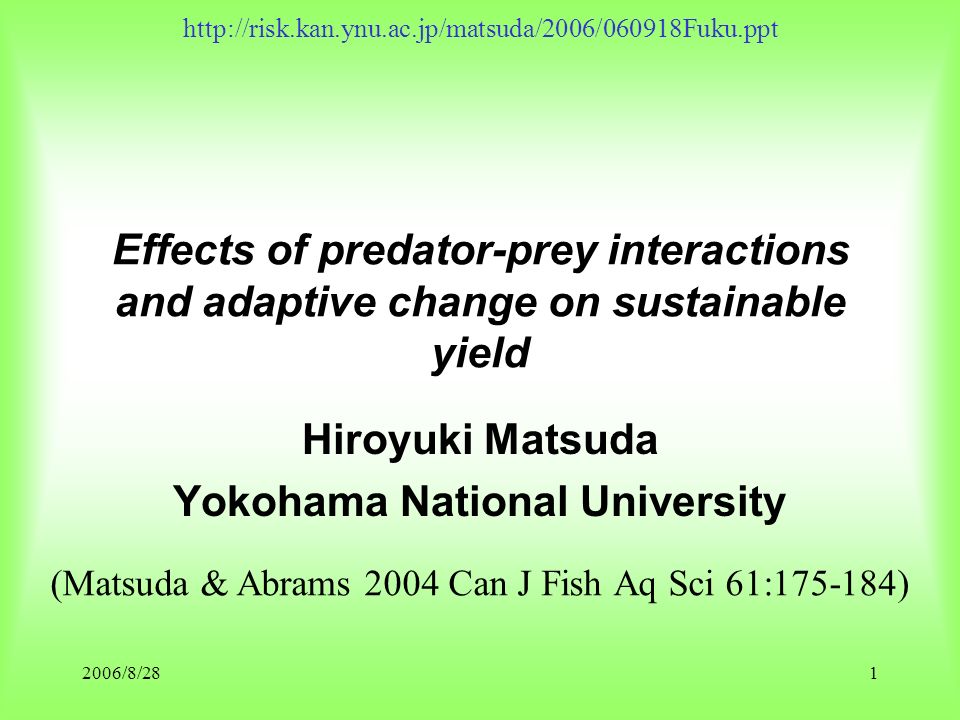 http://risk.kan.ynu.ac.jp/matsuda/2006/060918Fuku.ppt

Effects of predator-prey interactions and adaptive change on sustainable yield

Hiroyuki Matsuda
Yokohama National University

(Matsuda & Abrams 2004 Can J Fish Aq Sci 61:175-184)

2006/8/28

1